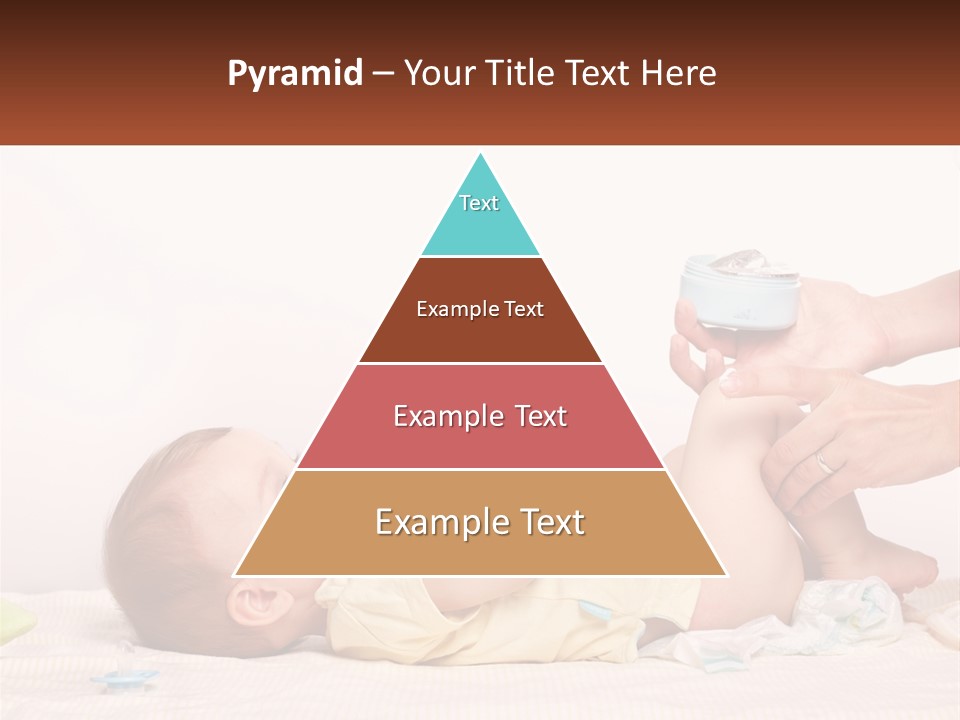 Pyramid – Your Title Text Here

Text

Example Text

Example Text

Example Text